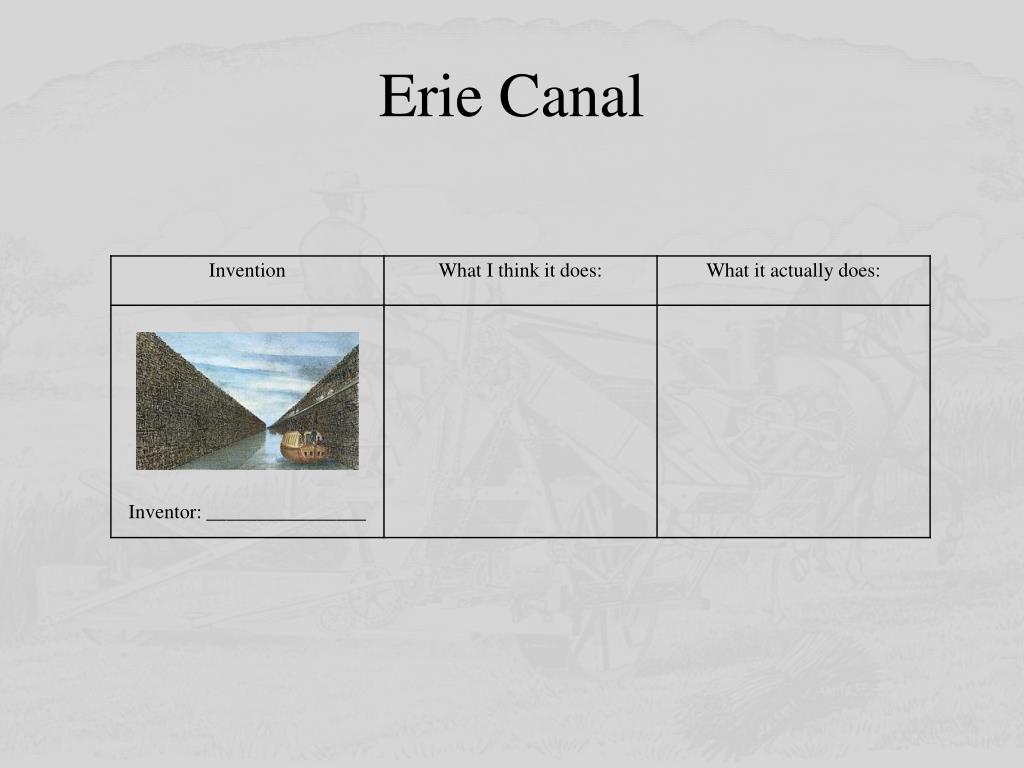 Erie Canal

| Invention | What I think it does: | What it actually does: |
|---|---|---|
| Inventor: ________________ | | |